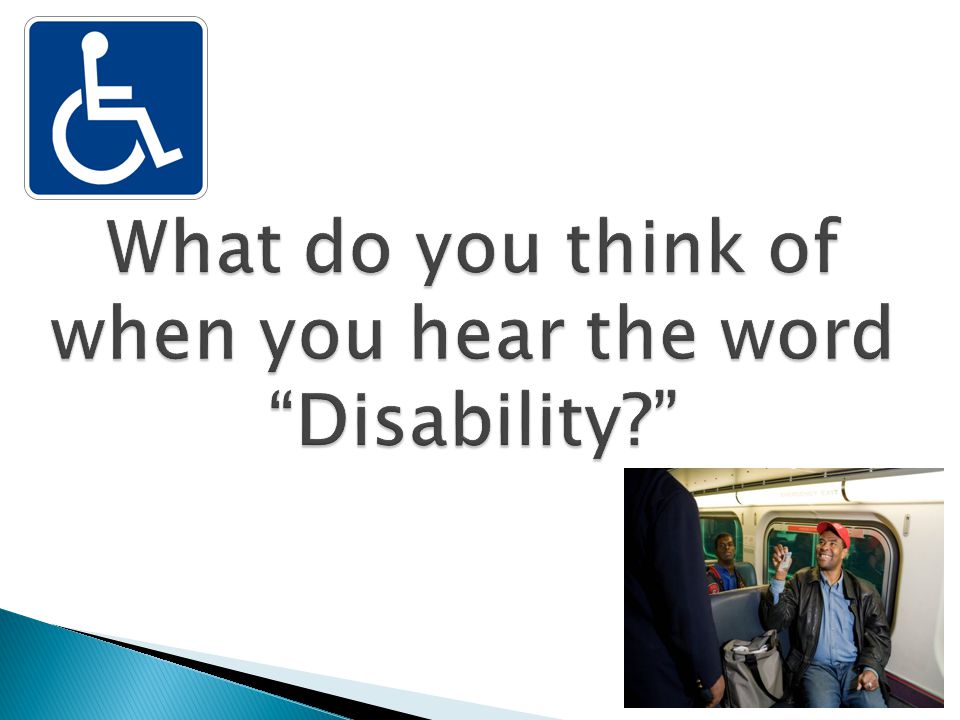 What do you think of when you hear the word “Disability?”